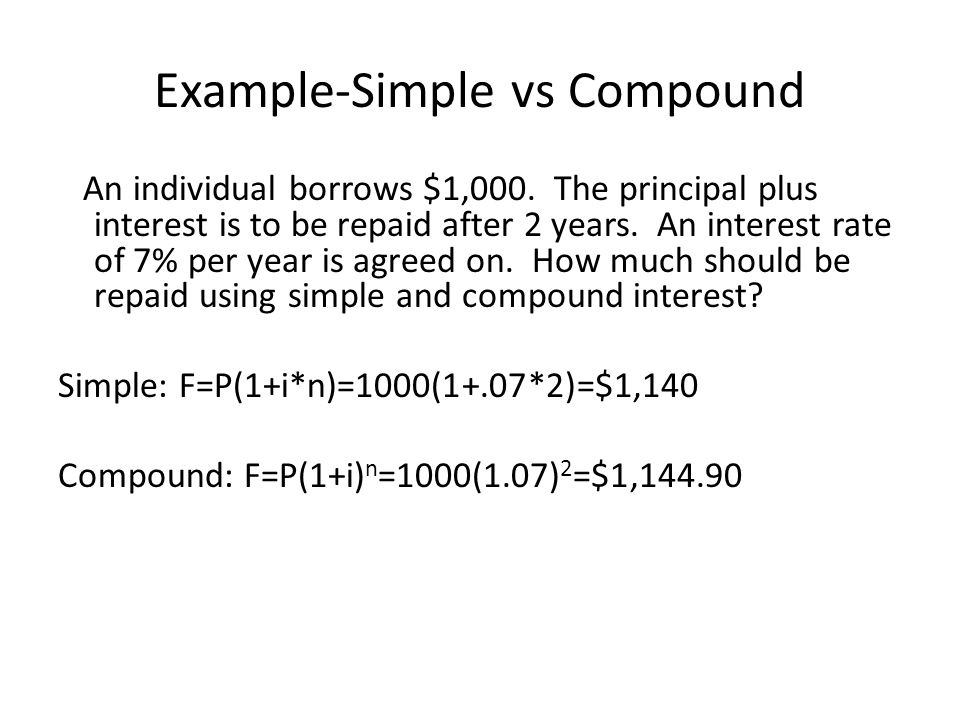 Example-Simple vs Compound

An individual borrows \$1,000. The principal plus interest is to be repaid after 2 years. An interest rate of 7% per year is agreed on. How much should be repaid using simple and compound interest?

Simple: $F=P(1+i*n)=1000(1+.07*2)=\$1,140$

Compound: $F=P(1+i)^n=1000(1.07)^2=\$1,144.90$